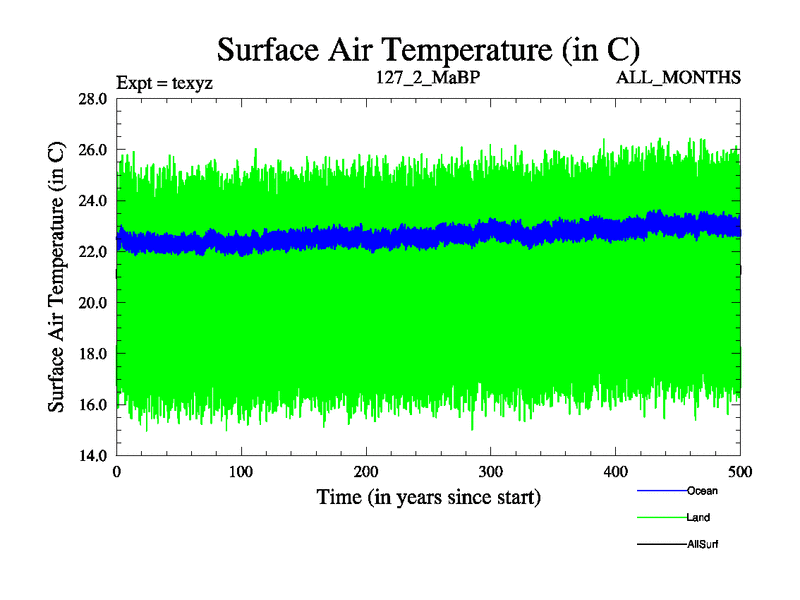 Surface Air Temperature (in C)

Expt = texyz

127_2_MaBP

ALL_MONTHS

Surface Air Temperature (in C)

28.0
26.0
24.0
22.0
20.0
18.0
16.0
14.0

0
100
200
300
400
500

Time (in years since start)

Ocean
Land
AllSurf